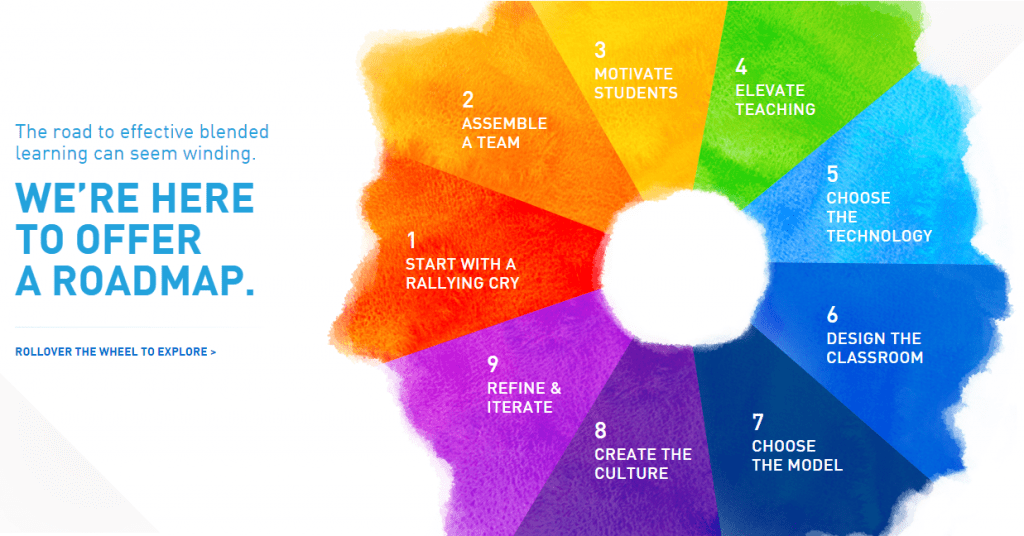 The road to effective blended learning can seem winding.

WE'RE HERE TO OFFER A ROADMAP.

ROLLOVER THE WHEEL TO EXPLORE >

1
START WITH A RALLYING CRY

2
ASSEMBLE A TEAM

3
MOTIVATE STUDENTS

4
ELEVATE TEACHING

5
CHOOSE THE TECHNOLOGY

6
DESIGN THE CLASSROOM

7
CHOOSE THE MODEL

8
CREATE THE CULTURE

9
REFINE & ITERATE